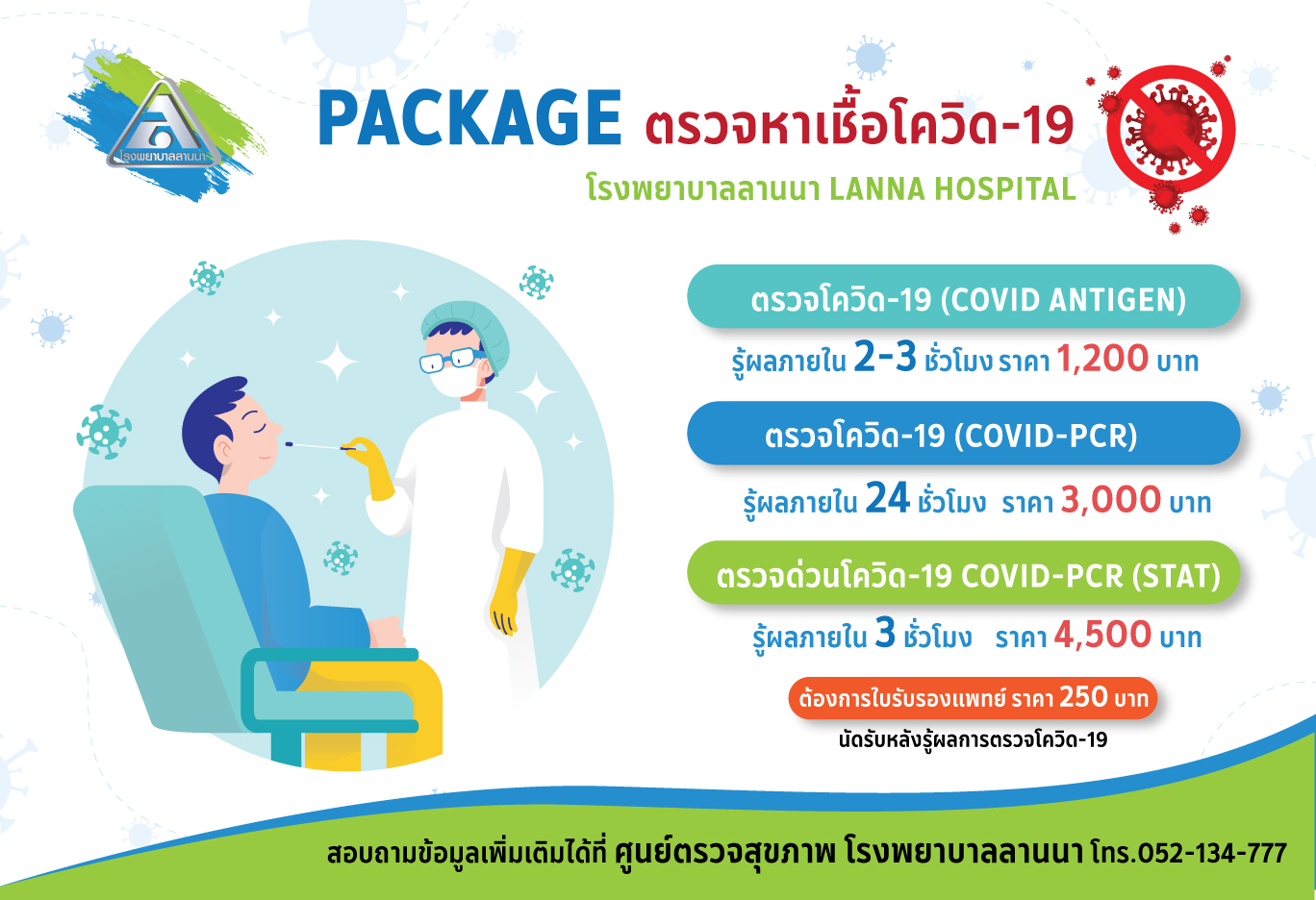 โรงพยาบาลลานนา

PACKAGE ตรวจหาเชื้อโควิด-19

โรงพยาบาลลานนา LANNA HOSPITAL

ตรวจโควิด-19 (COVID ANTIGEN)

รู้ผลภายใน 2-3 ชั่วโมง ราคา 1,200 บาท

ตรวจโควิด-19 (COVID-PCR)

รู้ผลภายใน 24 ชั่วโมง ราคา 3,000 บาท

ตรวจด่วนโควิด-19 COVID-PCR (STAT)

รู้ผลภายใน 3 ชั่วโมง ราคา 4,500 บาท

ต้องการใบรับรองแพทย์ ราคา 250 บาท

นัดรับหลังรู้ผลการตรวจโควิด-19

สอบถามข้อมูลเพิ่มเติมได้ที่ ศูนย์ตรวจสุขภาพ โรงพยาบาลลานนา โทร.052-134-777